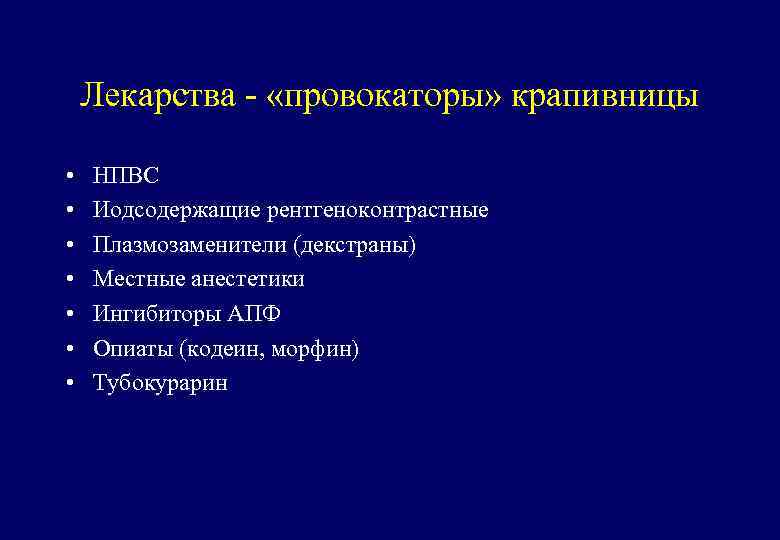 Лекарства - «провокаторы» крапивницы

• НПВС
• Иодсодержащие рентгеноконтрастные
• Плазмозаменители (декстраны)
• Местные анестетики
• Ингибиторы АПФ
• Опиаты (кодеин, морфин)
• Тубокурарин